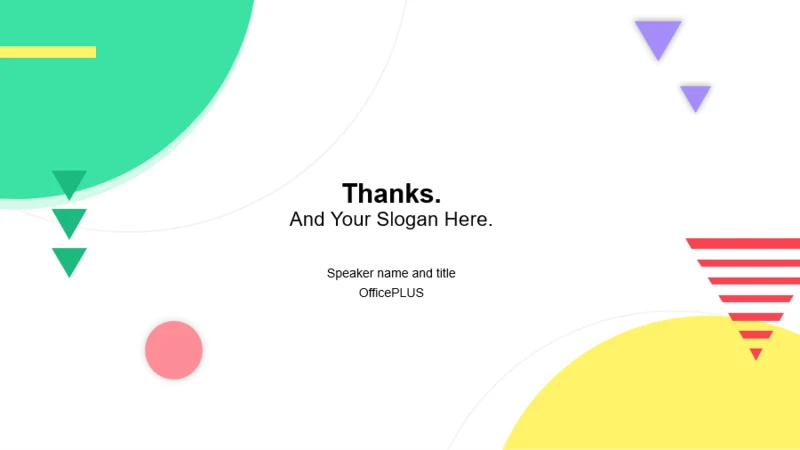 Thanks.
And Your Slogan Here.

Speaker name and title
OfficePLUS